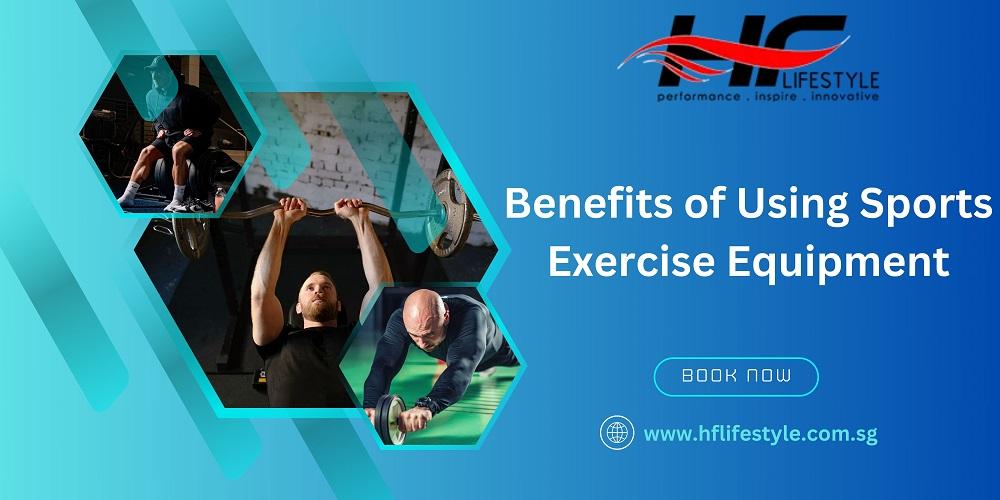 HF LIFESTYLE
performance . inspire . innovative

Benefits of Using Sports Exercise Equipment

BOOK NOW

www.hflifestyle.com.sg